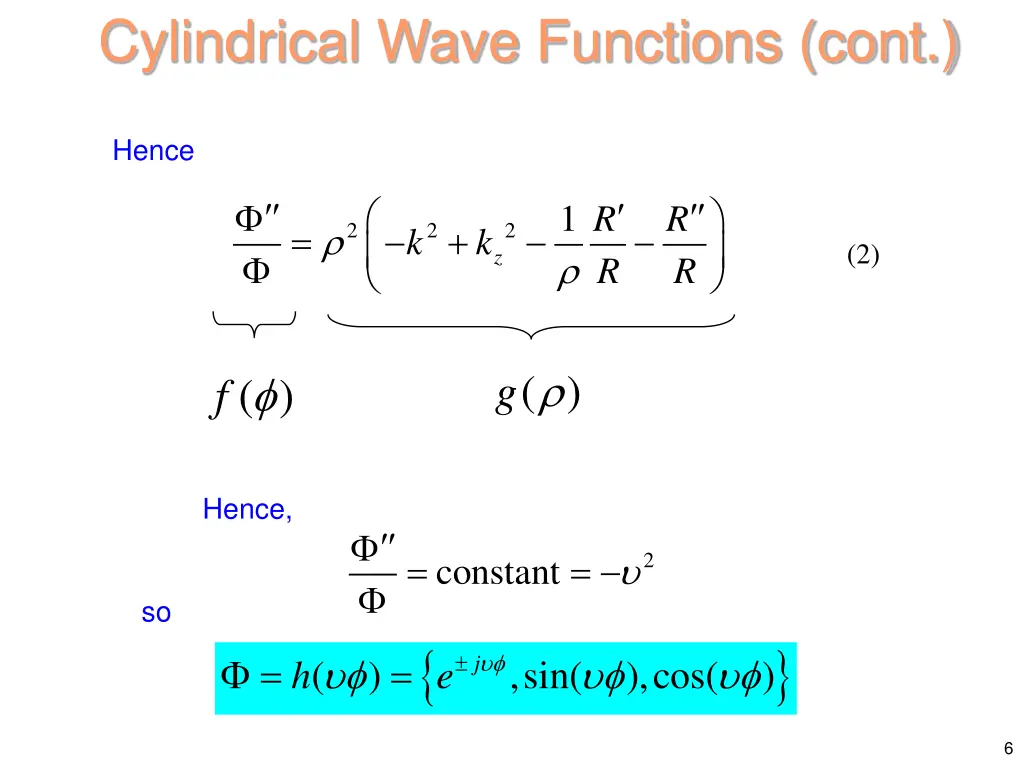 Cylindrical Wave Functions (cont.)

Hence

$\frac{\Phi''}{\Phi} = \rho^2 \left( -k^2 + k_z^2 - \frac{1}{\rho}\frac{R'}{R} - \frac{R''}{R} \right)$ (2)

$f(\phi)$ $g(\rho)$

Hence,

$\frac{\Phi''}{\Phi} = \text{constant} = -\upsilon^2$

so

$\Phi = h(\upsilon\phi) = \left\{ e^{\pm j\upsilon\phi}, \sin(\upsilon\phi), \cos(\upsilon\phi) \right\}$

6